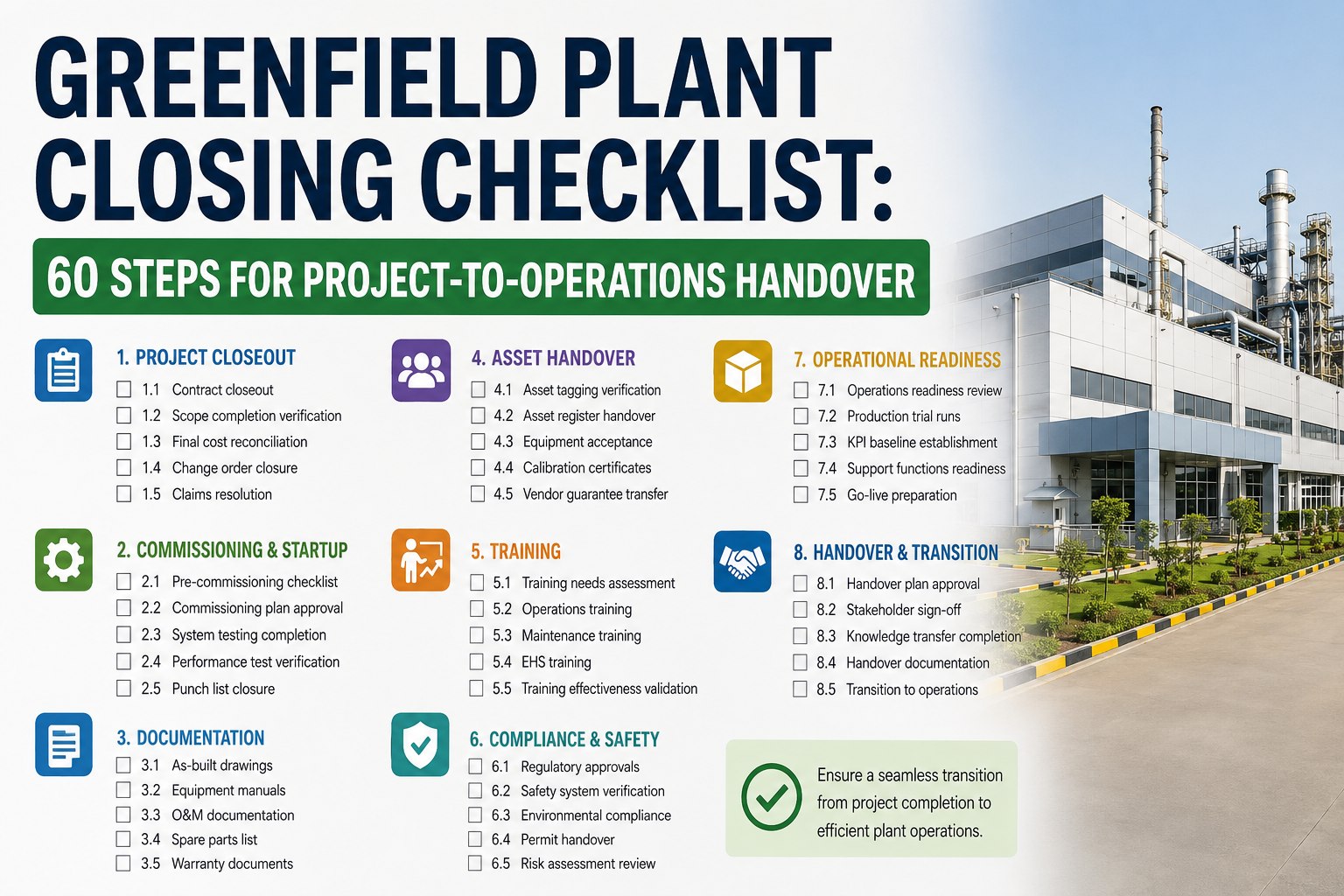 GREENFIELD PLANT CLOSING CHECKLIST:

60 STEPS FOR PROJECT-TO-OPERATIONS HANDOVER

1. PROJECT CLOSEOUT
1.1 Contract closeout
1.2 Scope completion verification
1.3 Final cost reconciliation
1.4 Change order closure
1.5 Claims resolution

2. COMMISSIONING & STARTUP
2.1 Pre-commissioning checklist
2.2 Commissioning plan approval
2.3 System testing completion
2.4 Performance test verification
2.5 Punch list closure

3. DOCUMENTATION
3.1 As-built drawings
3.2 Equipment manuals
3.3 O&M documentation
3.4 Spare parts list
3.5 Warranty documents

4. ASSET HANDOVER
4.1 Asset tagging verification
4.2 Asset register handover
4.3 Equipment acceptance
4.4 Calibration certificates
4.5 Vendor guarantee transfer

5. TRAINING
5.1 Training needs assessment
5.2 Operations training
5.3 Maintenance training
5.4 EHS training
5.5 Training effectiveness validation

6. COMPLIANCE & SAFETY
6.1 Regulatory approvals
6.2 Safety system verification
6.3 Environmental compliance
6.4 Permit handover
6.5 Risk assessment review

7. OPERATIONAL READINESS
7.1 Operations readiness review
7.2 Production trial runs
7.3 KPI baseline establishment
7.4 Support functions readiness
7.5 Go-live preparation

8. HANDOVER & TRANSITION
8.1 Handover plan approval
8.2 Stakeholder sign-off
8.3 Knowledge transfer completion
8.4 Handover documentation
8.5 Transition to operations

Ensure a seamless transition from project completion to efficient plant operations.